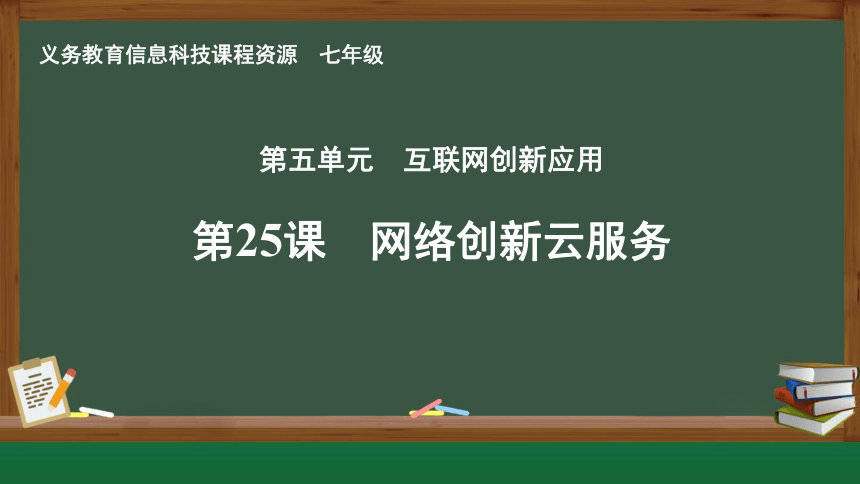 义务教育信息科技课程资源　七年级

第五单元　互联网创新应用

第25课　网络创新云服务